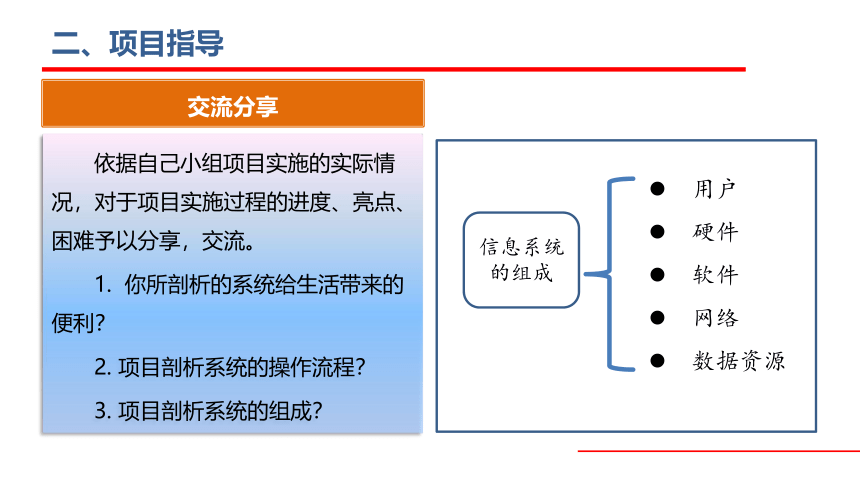 二、项目指导

交流分享

依据自己小组项目实施的实际情况，对于项目实施过程的进度、亮点、困难予以分享，交流。

1. 你所剖析的系统给生活带来的便利?

2. 项目剖析系统的操作流程?

3. 项目剖析系统的组成?

信息系统的组成

● 用户
● 硬件
● 软件
● 网络
● 数据资源